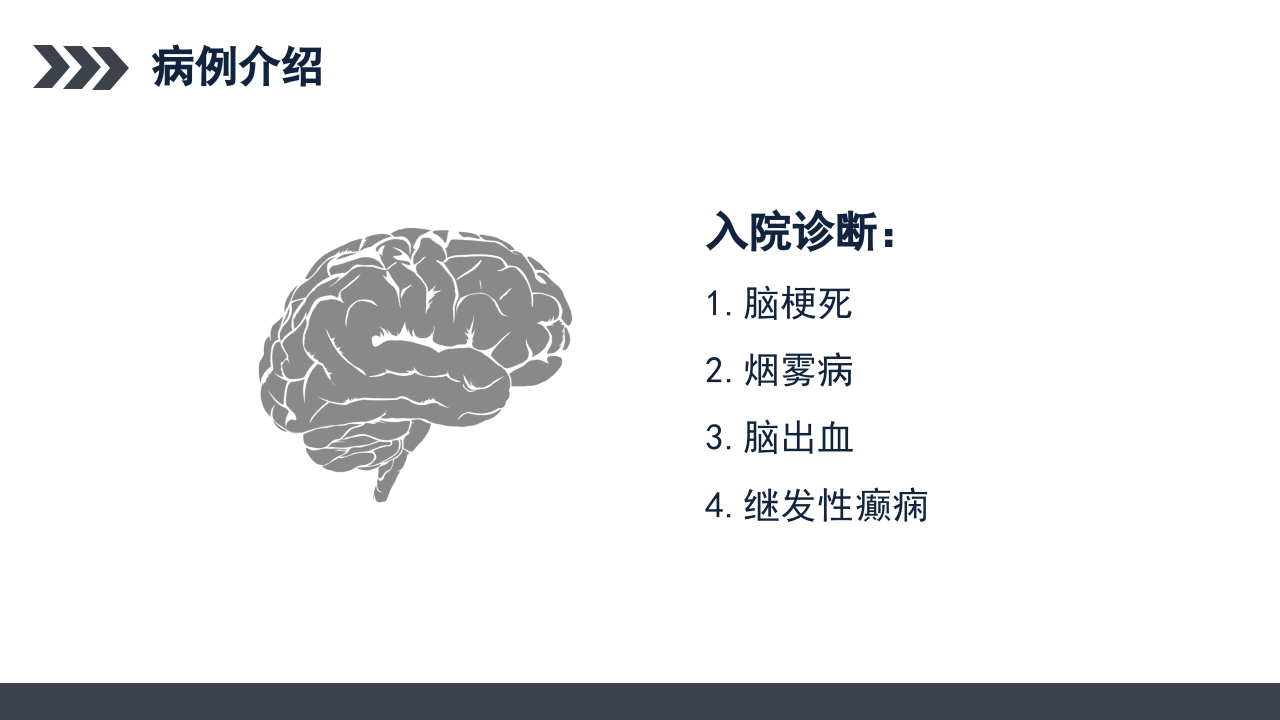 病例介绍

入院诊断：

1. 脑梗死

2. 烟雾病

3. 脑出血

4. 继发性癫痫